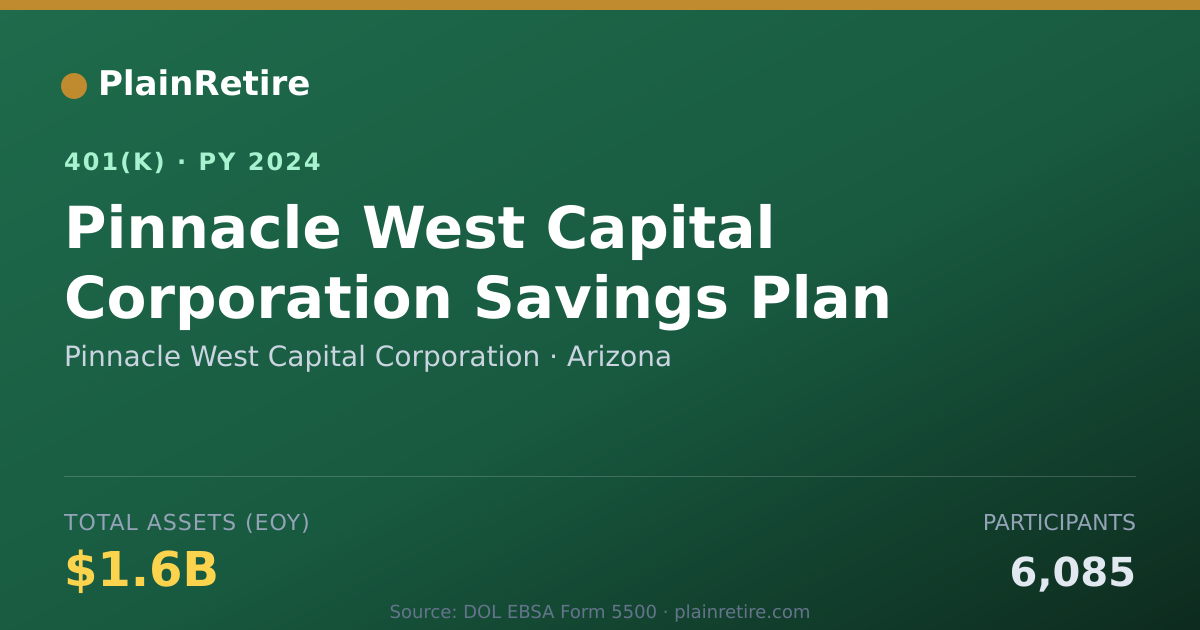 PlainRetire

401(K) · PY 2024

Pinnacle West Capital Corporation Savings Plan

Pinnacle West Capital Corporation · Arizona

TOTAL ASSETS (EOY)

$1.6B

PARTICIPANTS

6,085

Source: DOL EBSA Form 5500 · plainretire.com